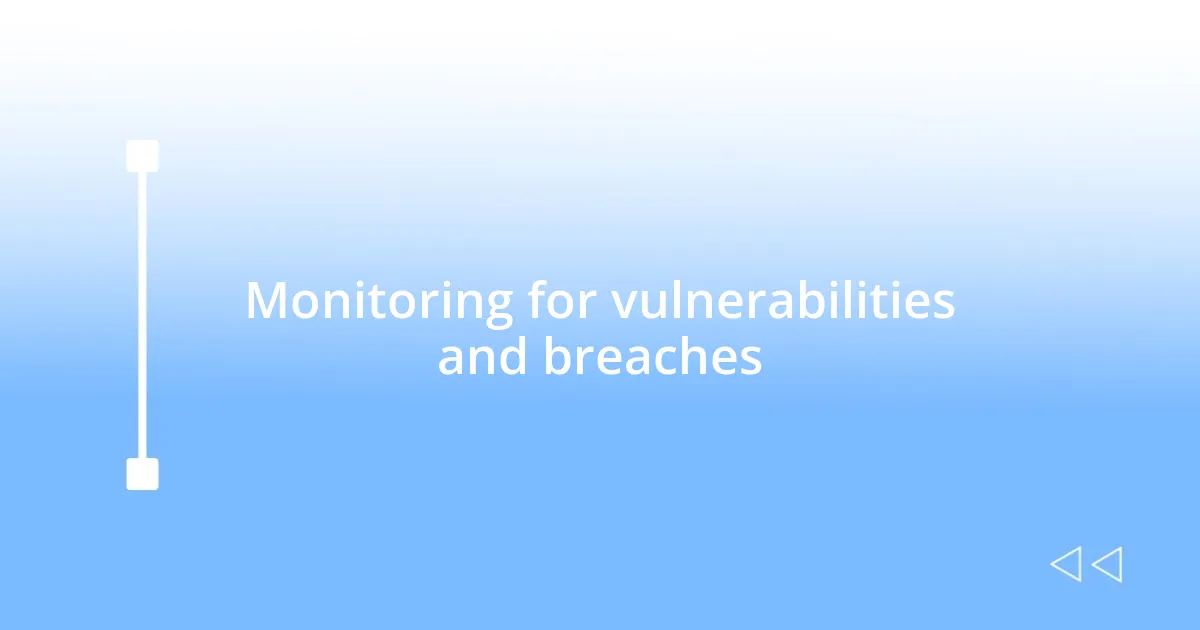 Monitoring for vulnerabilities and breaches